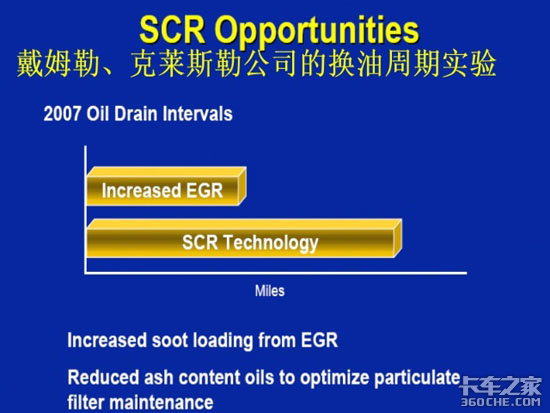 SCR Opportunities
戴姆勒、克莱斯勒公司的换油周期实验

2007 Oil Drain Intervals

Increased EGR

SCR Technology

Miles

Increased soot loading from EGR

Reduced ash content oils to optimize particulate filter maintenance

卡车之家
360CHE.COM